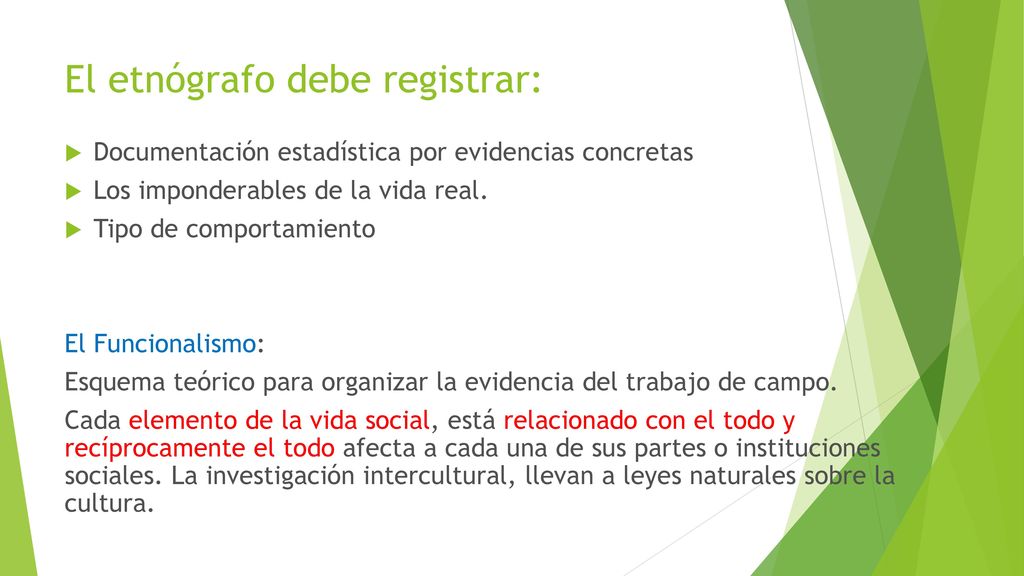 El etnógrafo debe registrar:

Documentación estadística por evidencias concretas
Los imponderables de la vida real.
Tipo de comportamiento

El Funcionalismo:
Esquema teórico para organizar la evidencia del trabajo de campo.
Cada elemento de la vida social, está relacionado con el todo y recíprocamente el todo afecta a cada una de sus partes o instituciones sociales. La investigación intercultural, llevan a leyes naturales sobre la cultura.